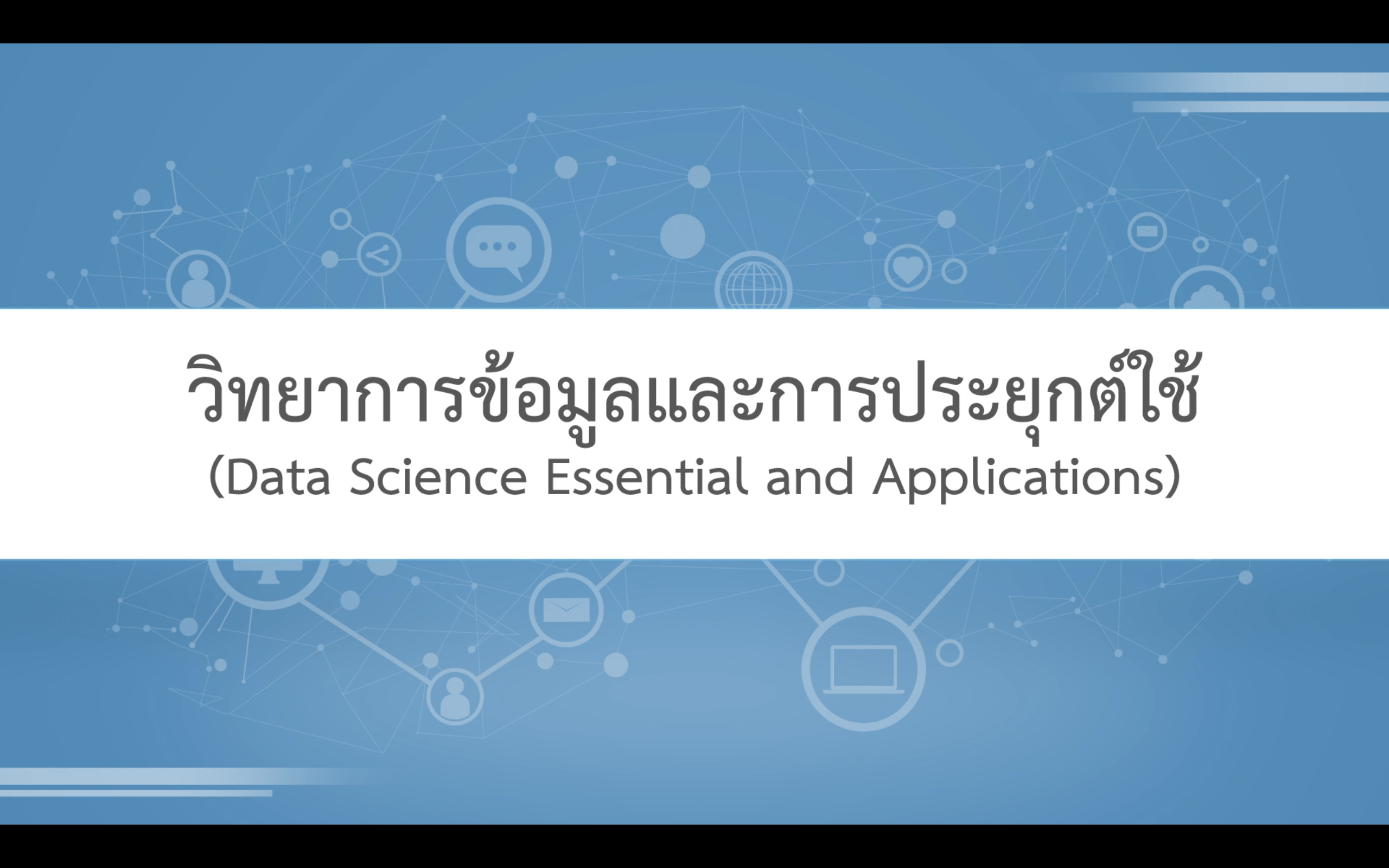 วิทยาการข้อมูลและการประยุกต์ใช้
(Data Science Essential and Applications)